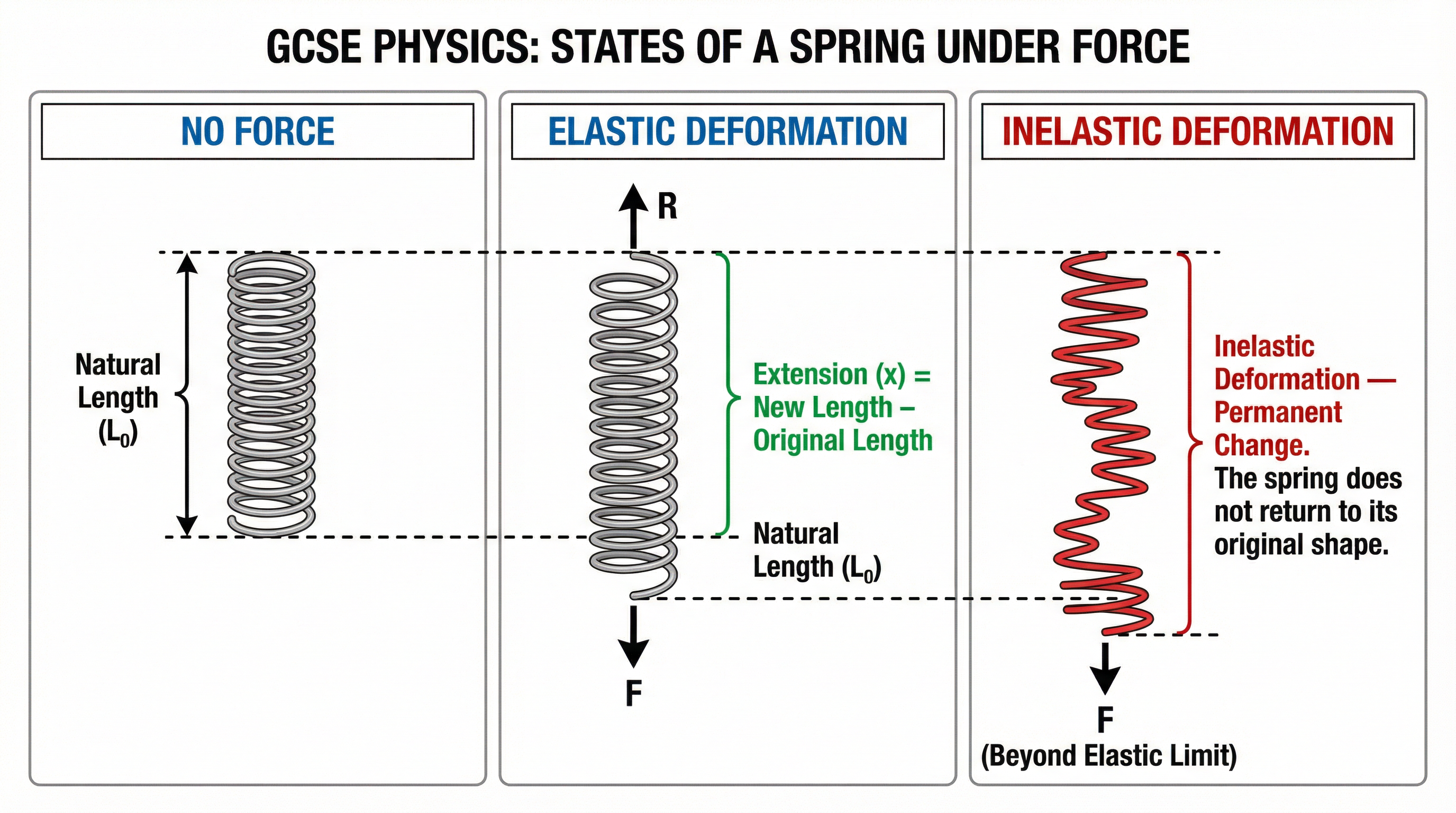 GCSE PHYSICS: STATES OF A SPRING UNDER FORCE

NO FORCE

Natural Length ($L_0$)

ELASTIC DEFORMATION

R

Extension (x) = New Length – Original Length

Natural Length ($L_0$)

F

INELASTIC DEFORMATION

Inelastic Deformation — Permanent Change. The spring does not return to its original shape.

F
(Beyond Elastic Limit)